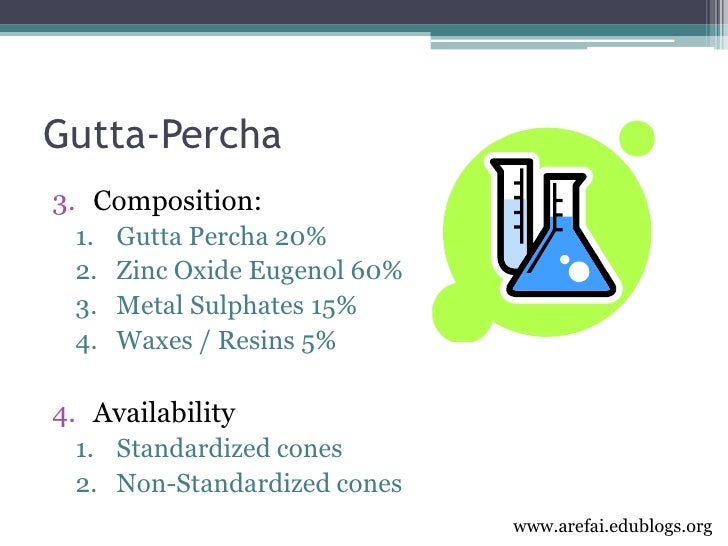 Gutta-Percha

3. Composition:
1. Gutta Percha 20%
2. Zinc Oxide Eugenol 60%
3. Metal Sulphates 15%
4. Waxes / Resins 5%

4. Availability
1. Standardized cones
2. Non-Standardized cones

www.arefai.edublogs.org